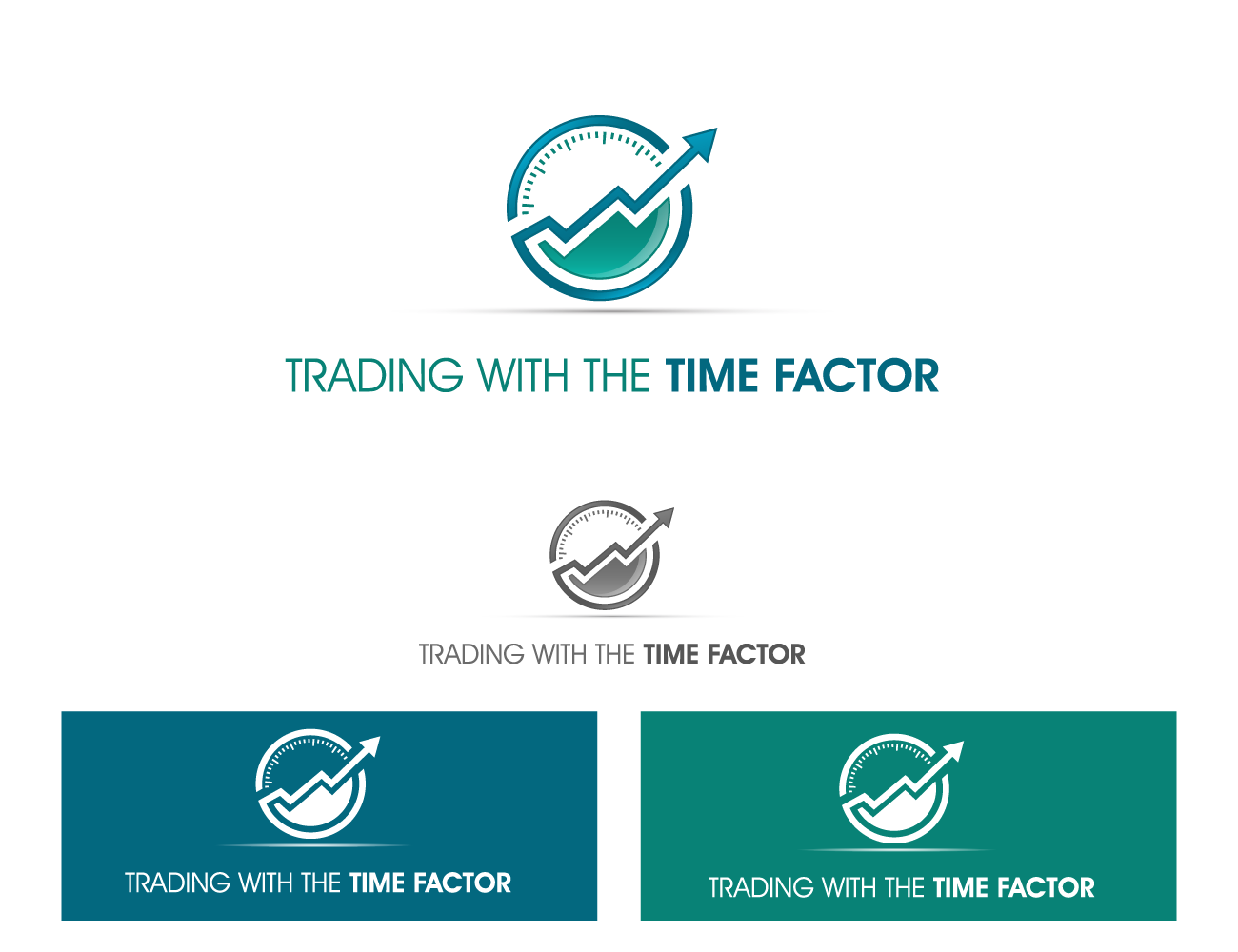 TRADING WITH THE TIME FACTOR

TRADING WITH THE TIME FACTOR

TRADING WITH THE TIME FACTOR

TRADING WITH THE TIME FACTOR